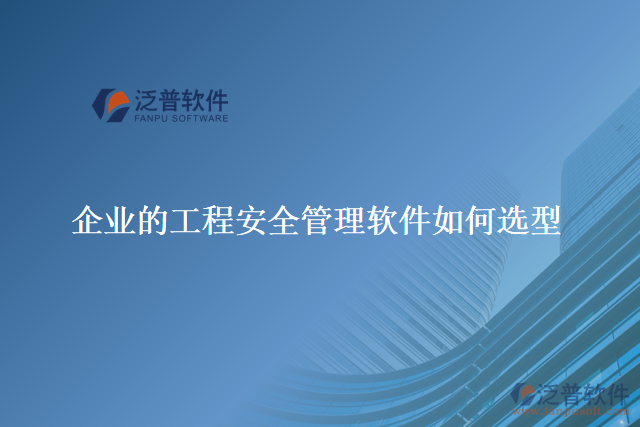 泛普软件
FANPU SOFTWARE

企业的工程安全管理软件如何选型

泛普软件
www.fanpusoft.com